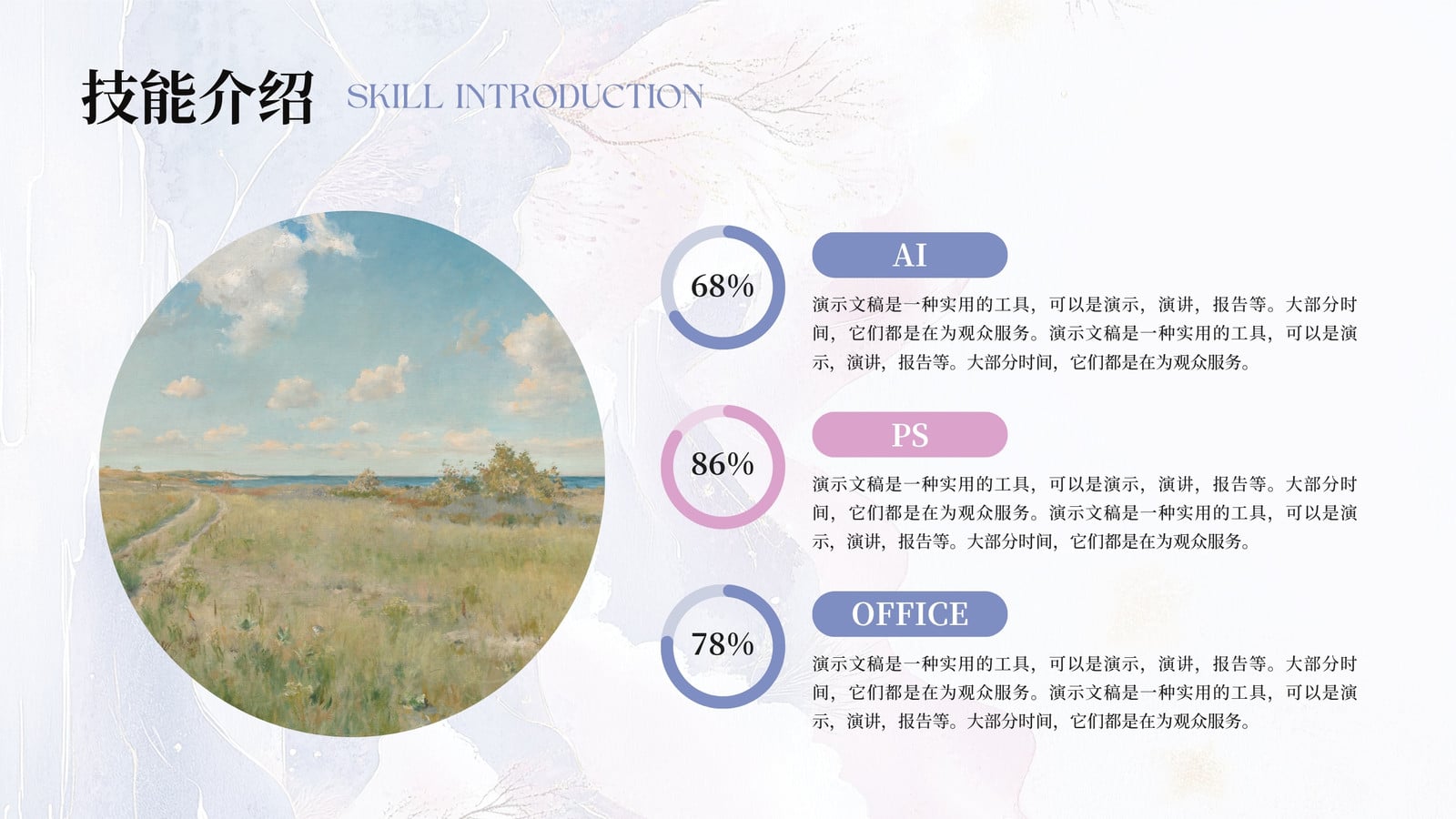 技能介绍 SKILL INTRODUCTION

68%

AI

演示文稿是一种实用的工具，可以是演示，演讲，报告等。大部分时间，它们都是在为观众服务。演示文稿是一种实用的工具，可以是演示，演讲，报告等。大部分时间，它们都是在为观众服务。

86%

PS

演示文稿是一种实用的工具，可以是演示，演讲，报告等。大部分时间，它们都是在为观众服务。演示文稿是一种实用的工具，可以是演示，演讲，报告等。大部分时间，它们都是在为观众服务。

78%

OFFICE

演示文稿是一种实用的工具，可以是演示，演讲，报告等。大部分时间，它们都是在为观众服务。演示文稿是一种实用的工具，可以是演示，演讲，报告等。大部分时间，它们都是在为观众服务。